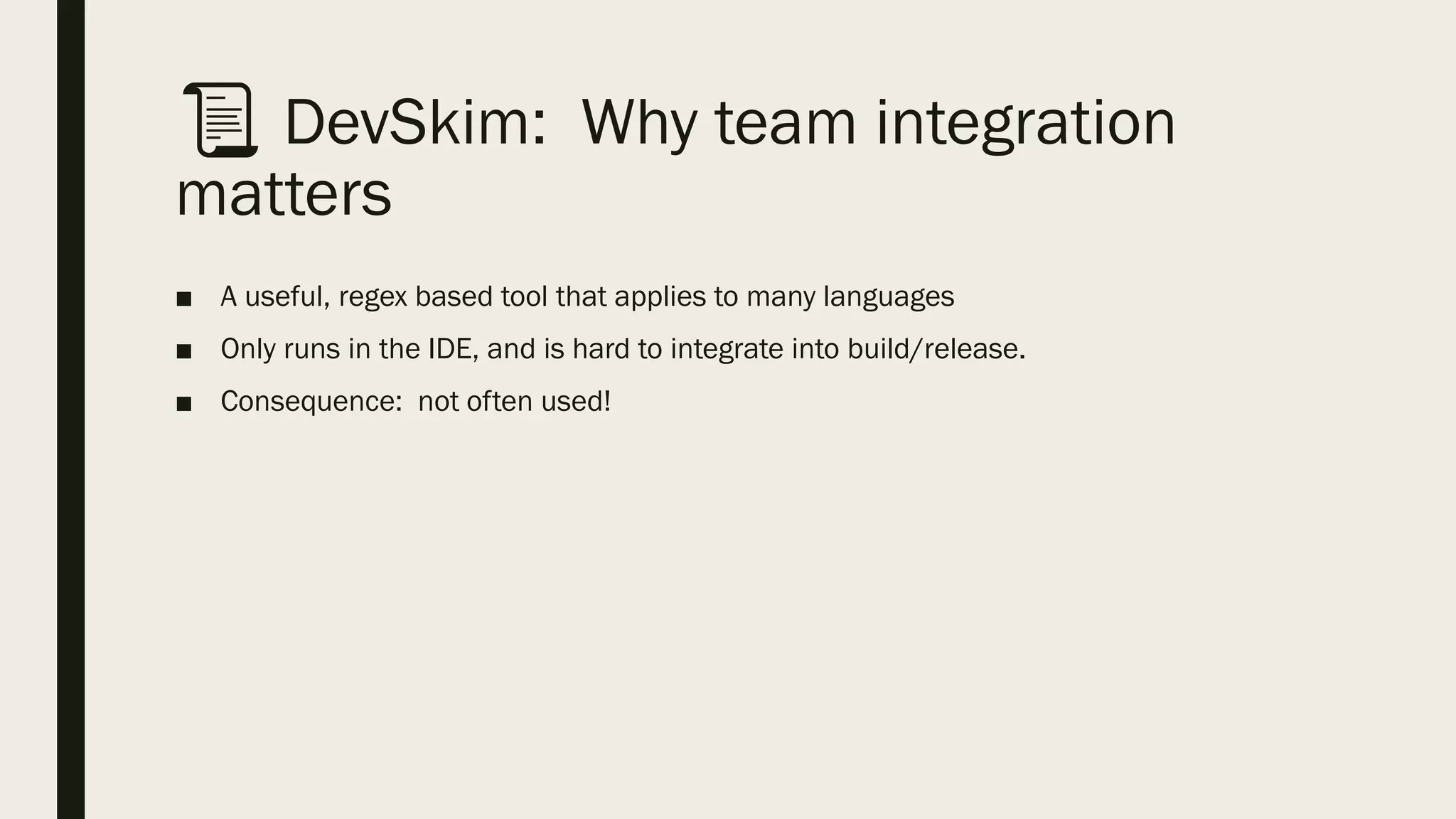 DevSkim:  Why team integration matters

■ A useful, regex based tool that applies to many languages
■ Only runs in the IDE, and is hard to integrate into build/release.
■ Consequence:  not often used!